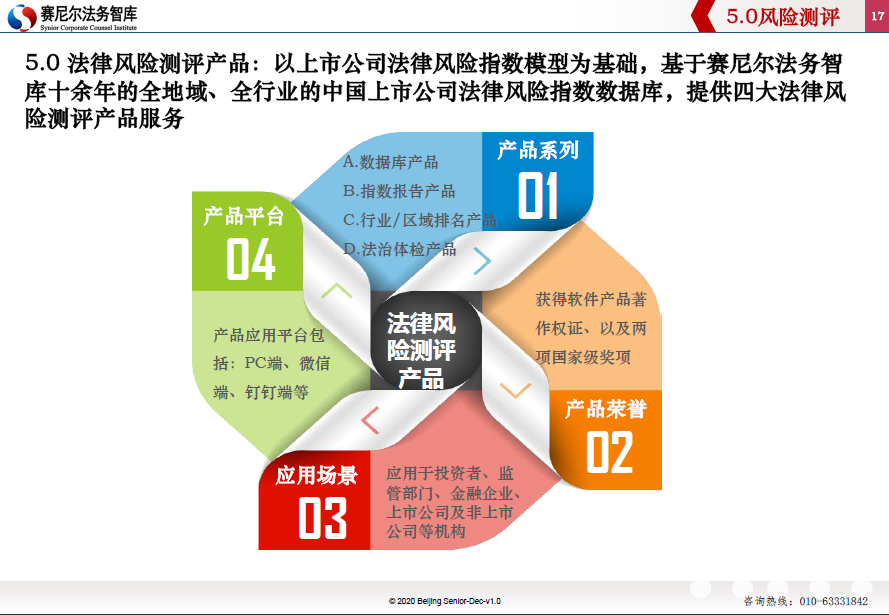 赛尼尔法务智库
Synior Corporate Counsel Institute

5.0风险测评

17

5.0 法律风险测评产品：以上市公司法律风险指数模型为基础，基于赛尼尔法务智库十余年的全地域、全行业的中国上市公司法律风险指数数据库，提供四大法律风险测评产品服务

产品系列
01
A.数据库产品
B.指数报告产品
C.行业/区域排名产品
D.法治体检产品

产品荣誉
02
获得软件产品著作权证、以及两项国家级奖项

应用场景
03
应用于投资者、监管部门、金融企业、上市公司及非上市公司等机构

产品平台
04
产品应用平台包括：PC端、微信端、钉钉端等

法律风险测评产品

© 2020 Beijing Senior-Dec-v1.0

咨询热线：010-63331842